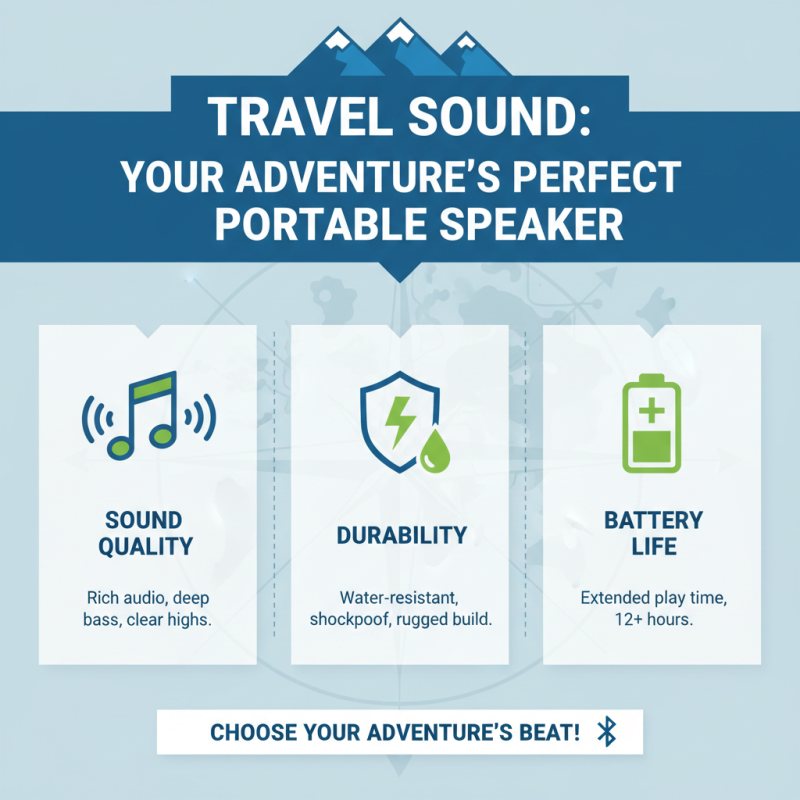 TRAVEL SOUND:
YOUR ADVENTURE'S PERFECT PORTABLE SPEAKER

SOUND QUALITY

Rich audio, deep bass, clear highs.

DURABILITY

Water-resistant, shockpoof, rugged build.

BATTERY LIFE

Extended play time, 12+ hours.

CHOOSE YOUR ADVENTURE'S BEAT!